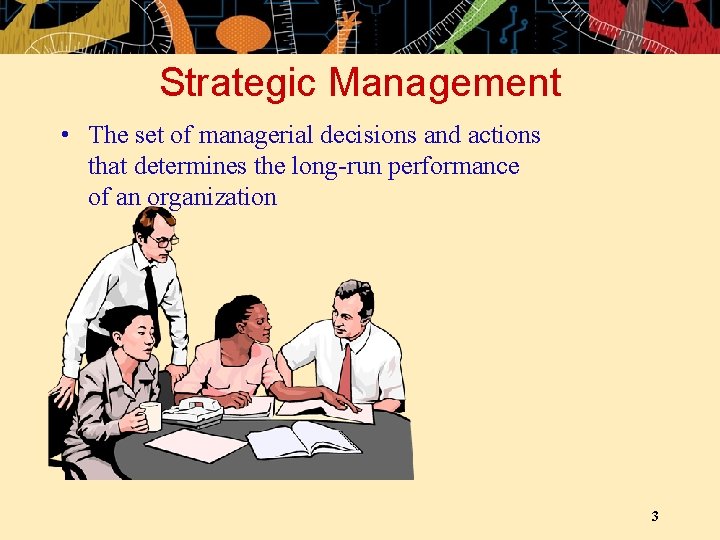 Strategic Management

• The set of managerial decisions and actions that determines the long-run performance of an organization

3